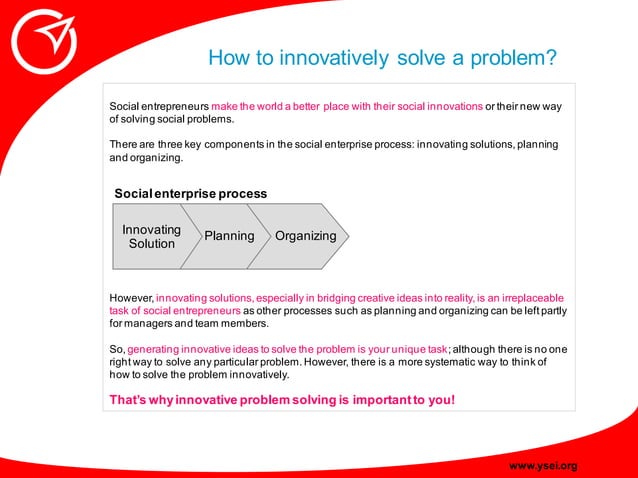 How to innovatively solve a problem?

Social entrepreneurs make the world a better place with their social innovations or their new way of solving social problems.

There are three key components in the social enterprise process: innovating solutions, planning and organizing.

Social enterprise process

Innovating Solution

Planning

Organizing

However, innovating solutions, especially in bridging creative ideas into reality, is an irreplaceable task of social entrepreneurs as other processes such as planning and organizing can be left partly for managers and team members.

So, generating innovative ideas to solve the problem is your unique task; although there is no one right way to solve any particular problem. However, there is a more systematic way to think of how to solve the problem innovatively.

That's why innovative problem solving is important to you!

www.ysei.org